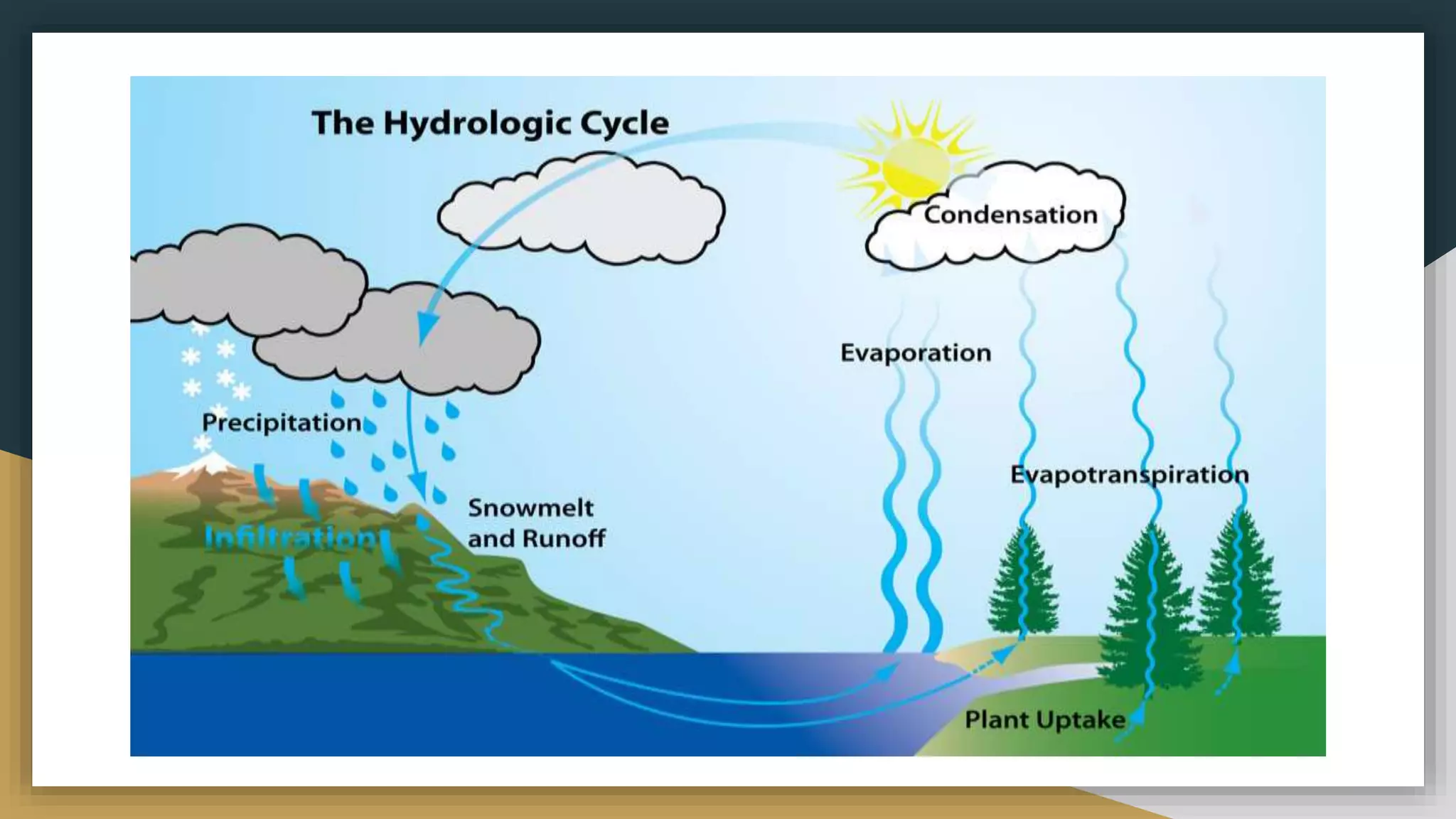 The Hydrologic Cycle

Condensation

Evaporation

Precipitation

Evapotranspiration

Snowmelt and Runoff

Infiltration

Plant Uptake